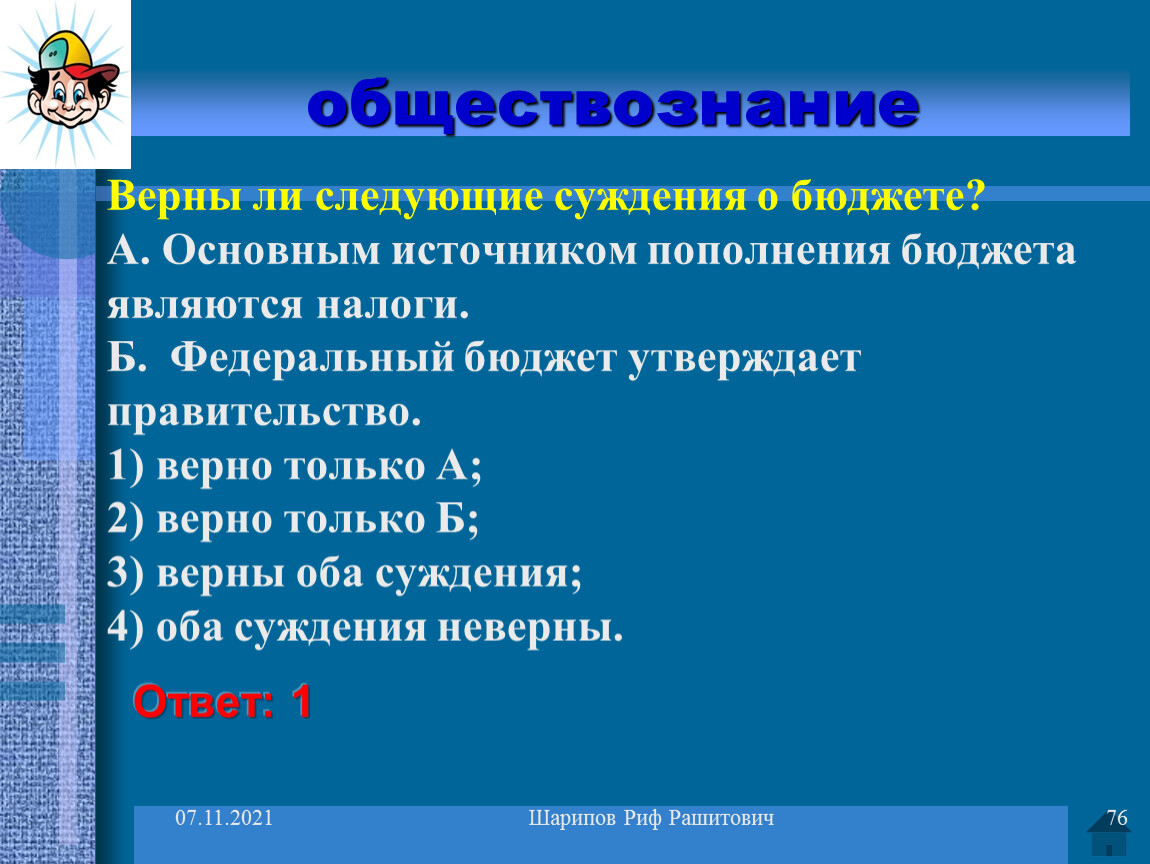 обществознание

Верны ли следующие суждения о бюджете?
А. Основным источником пополнения бюджета являются налоги.
Б. Федеральный бюджет утверждает правительство.
1) верно только А;
2) верно только Б;
3) верны оба суждения;
4) оба суждения неверны.

Ответ: 1

07.11.2021
Шарипов Риф Рашитович
76